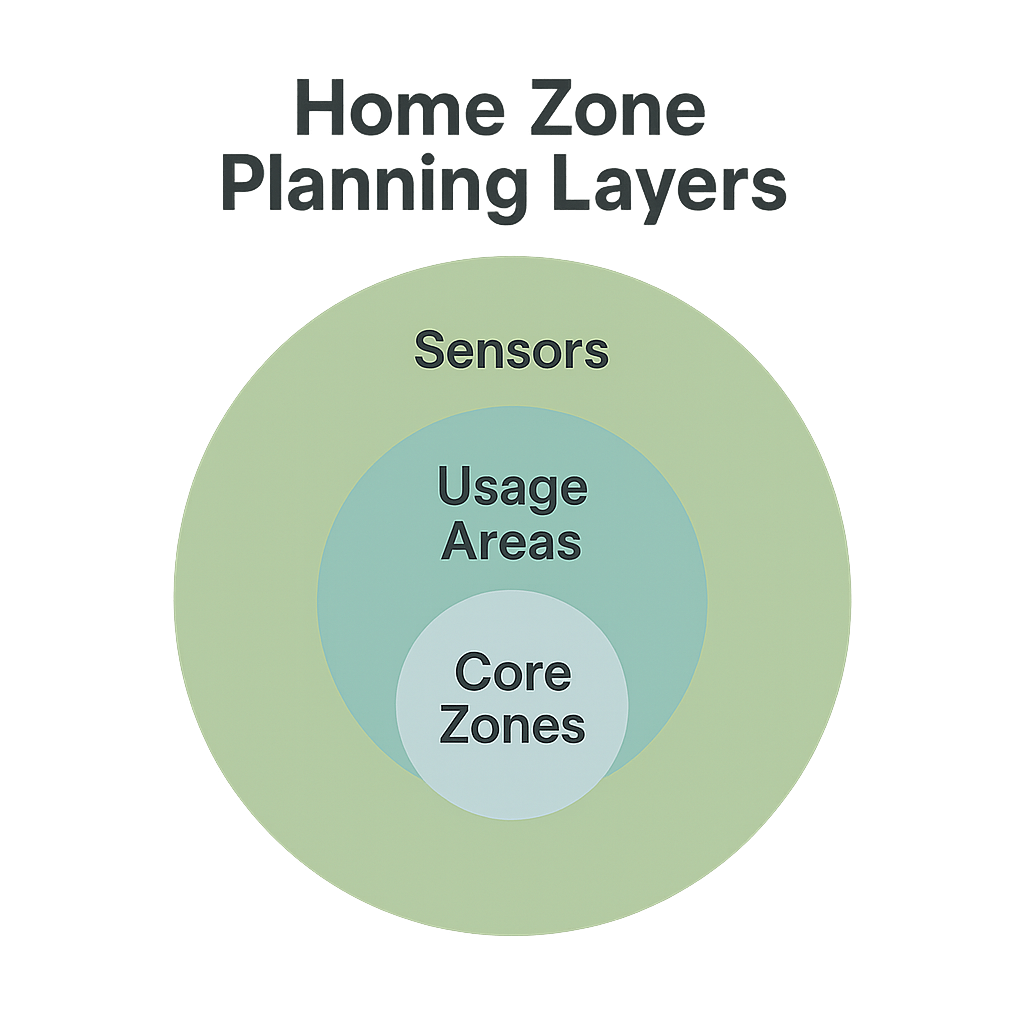 Home Zone Planning Layers

Sensors

Usage Areas

Core Zones